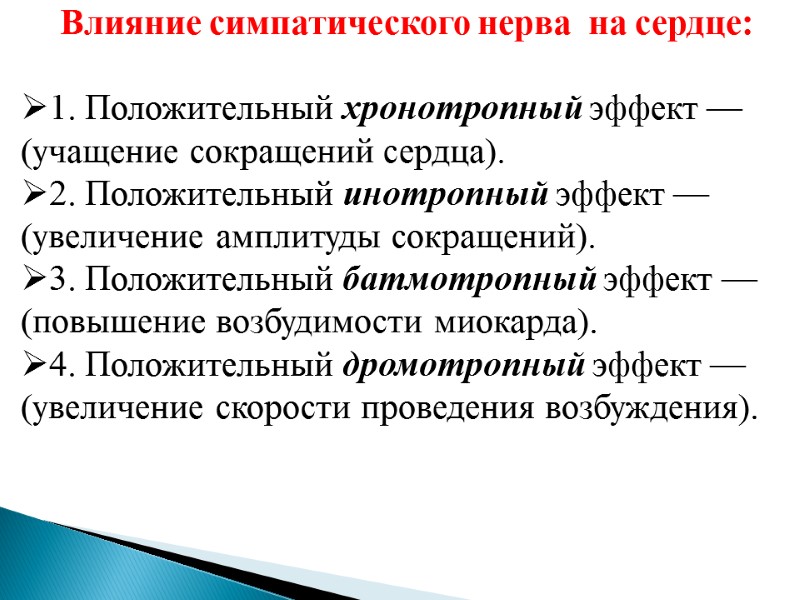 Влияние симпатического нерва на сердце:

➢1. Положительный хронотропный эффект — (учащение сокращений сердца).
➢2. Положительный инотропный эффект — (увеличение амплитуды сокращений).
➢3. Положительный батмотропный эффект — (повышение возбудимости миокарда).
➢4. Положительный дромотропный эффект — (увеличение скорости проведения возбуждения).